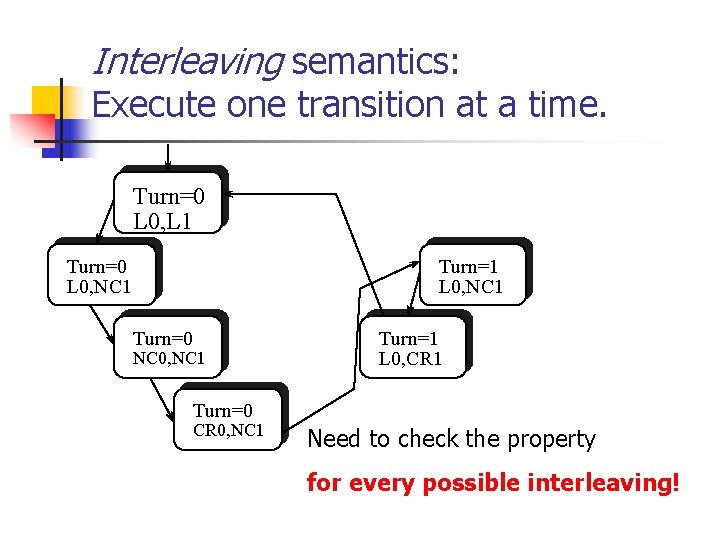 Interleaving semantics:
Execute one transition at a time.

Turn=0
L0,L1

Turn=0
L0,NC1

Turn=0
NC0,NC1

Turn=0
CR0,NC1

Turn=1
L0,NC1

Turn=1
L0,CR1

Need to check the property
for every possible interleaving!